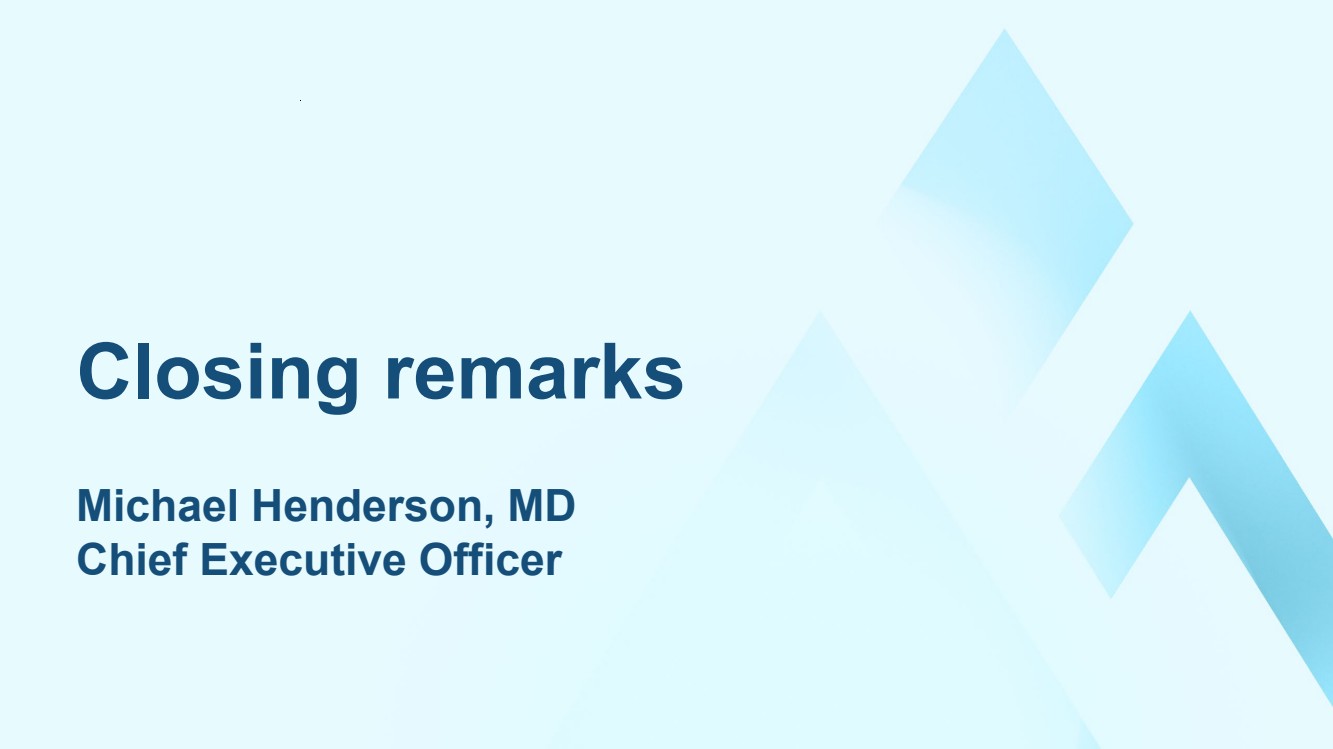 Closing remarks

Michael Henderson, MD
Chief Executive Officer